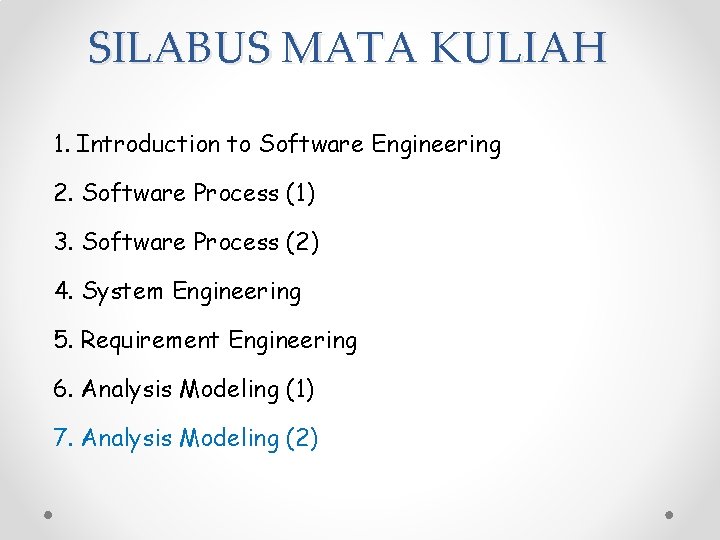 SILABUS MATA KULIAH

1. Introduction to Software Engineering

2. Software Process (1)

3. Software Process (2)

4. System Engineering

5. Requirement Engineering

6. Analysis Modeling (1)

7. Analysis Modeling (2)